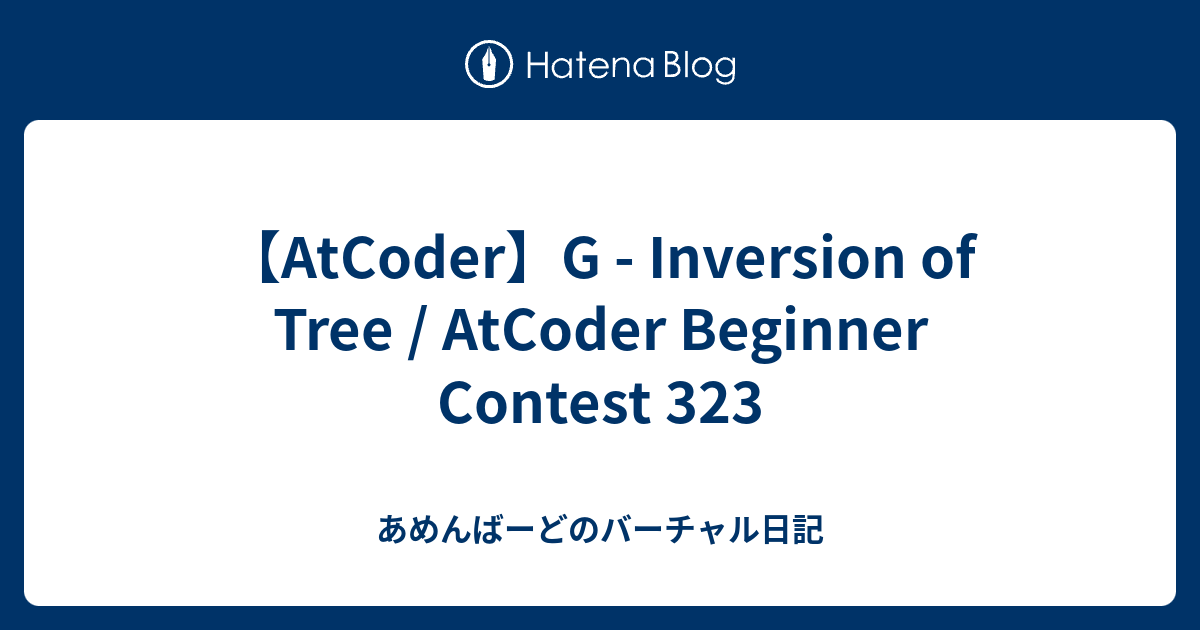 Hatena Blog

【AtCoder】G - Inversion of Tree / AtCoder Beginner Contest 323

あめんばーどのバーチャル日記